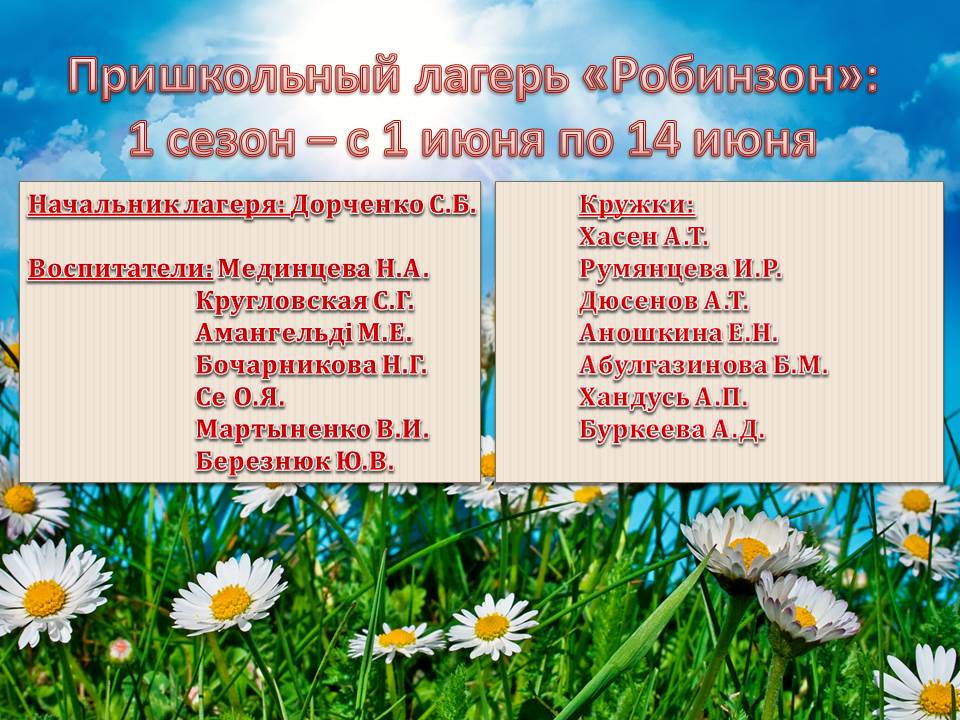 Пришкольный лагерь «Робинзон»:
1 сезон – с 1 июня по 14 июня

Начальник лагеря: Дорченко С.Б.

Воспитатели: Мединцева Н.А.
Кругловская С.Г.
Амангельді М.Е.
Бочарникова Н.Г.
Се О.Я.
Мартыненко В.И.
Березнюк Ю.В.

Кружки:
Хасен А.Т.
Румянцева И.Р.
Дюсенов А.Т.
Аношкина Е.Н.
Абулгазинова Б.М.
Хандусь А.П.
Буркеева А.Д.